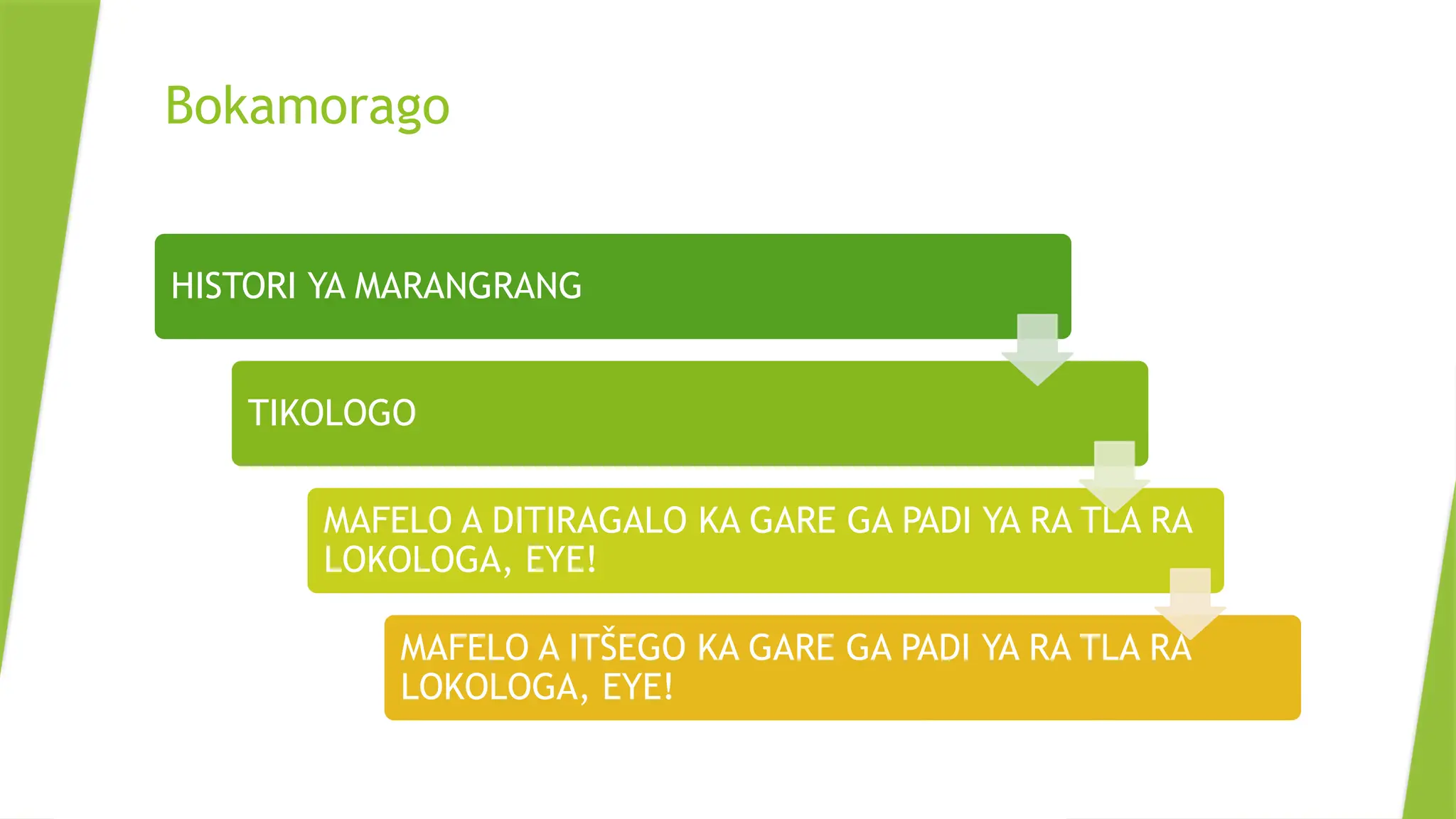 Bokamorago

HISTORI YA MARANGRANG

TIKOLOGO

MAFELO A DITIRAGALO KA GARE GA PADI YA RA TLA RA LOKOLOGA, EYE!

MAFELO A ITŠEGO KA GARE GA PADI YA RA TLA RA LOKOLOGA, EYE!